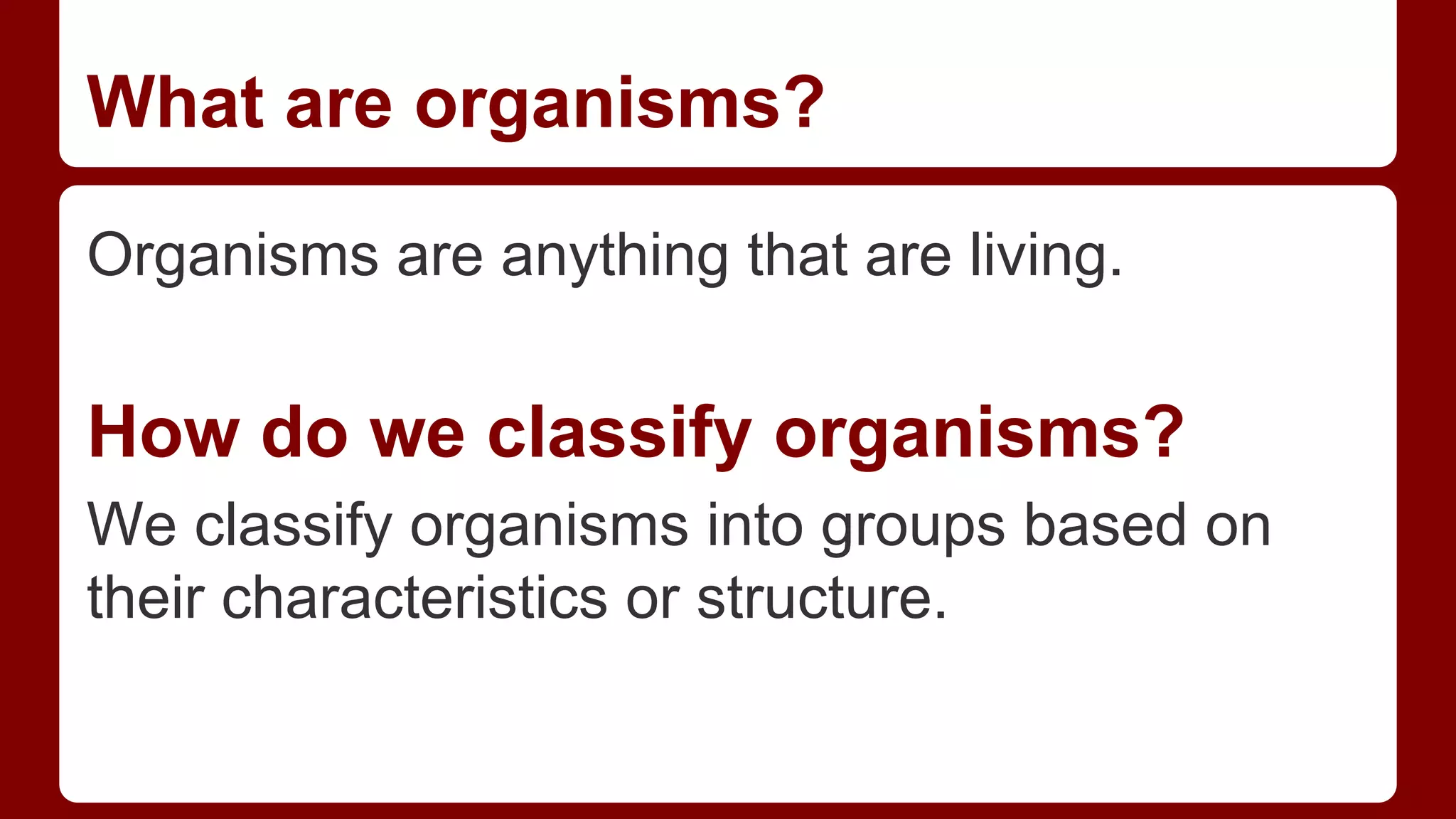 What are organisms?

Organisms are anything that are living.

How do we classify organisms?

We classify organisms into groups based on their characteristics or structure.